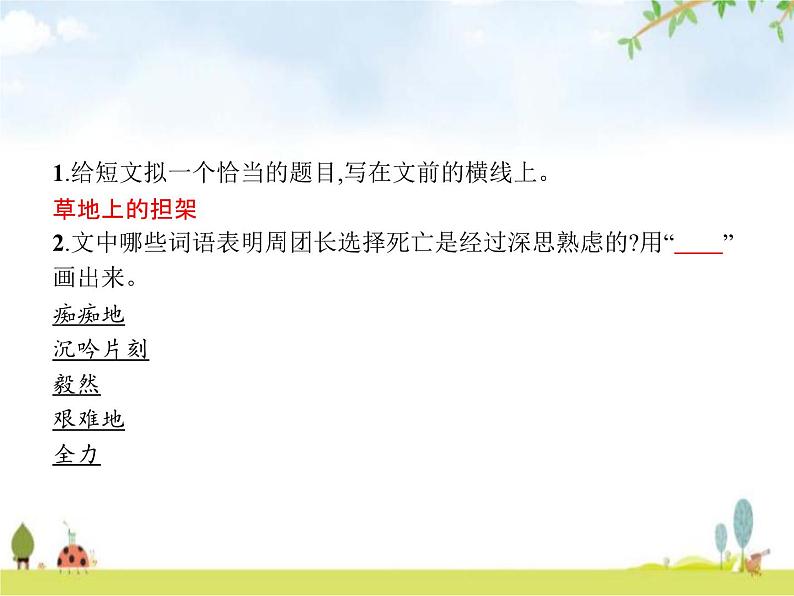 1.给短文拟一个恰当的题目,写在文前的横线上。

草地上的担架

2.文中哪些词语表明周团长选择死亡是经过深思熟虑的?用“____”画出来。

痴痴地

沉吟片刻

毅然

艰难地

全力